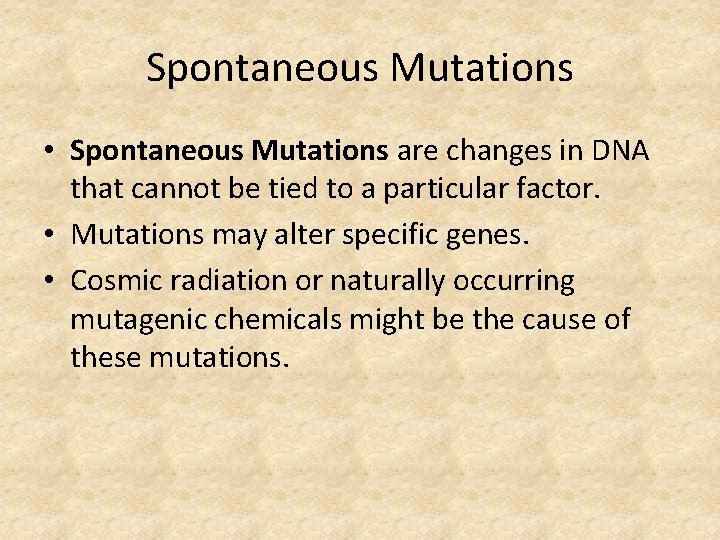 Spontaneous Mutations

• Spontaneous Mutations are changes in DNA that cannot be tied to a particular factor.
• Mutations may alter specific genes.
• Cosmic radiation or naturally occurring mutagenic chemicals might be the cause of these mutations.